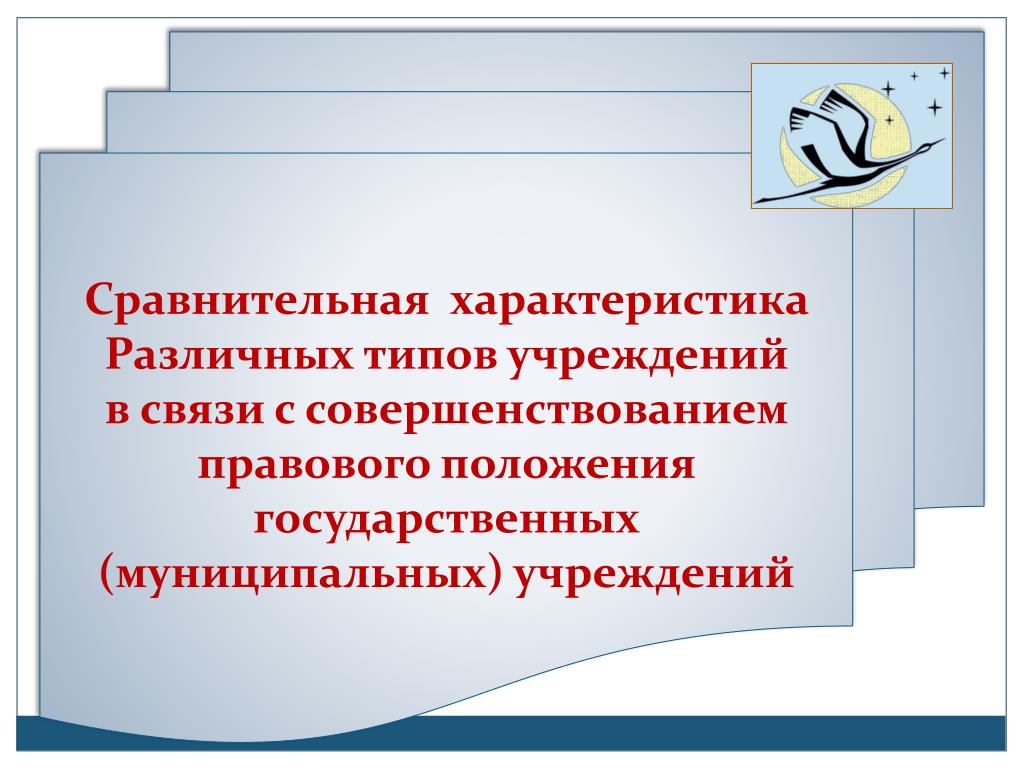 Сравнительная характеристика Различных типов учреждений в связи с совершенствованием правового положения государственных (муниципальных) учреждений